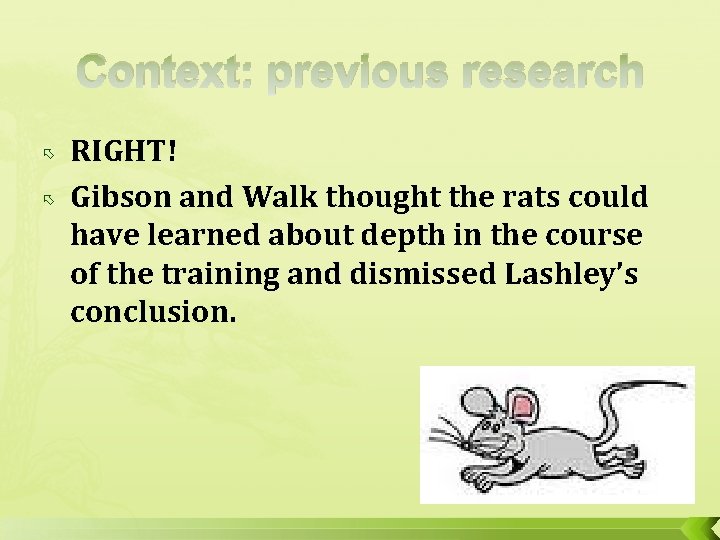 Context: previous research

RIGHT!

Gibson and Walk thought the rats could have learned about depth in the course of the training and dismissed Lashley's conclusion.